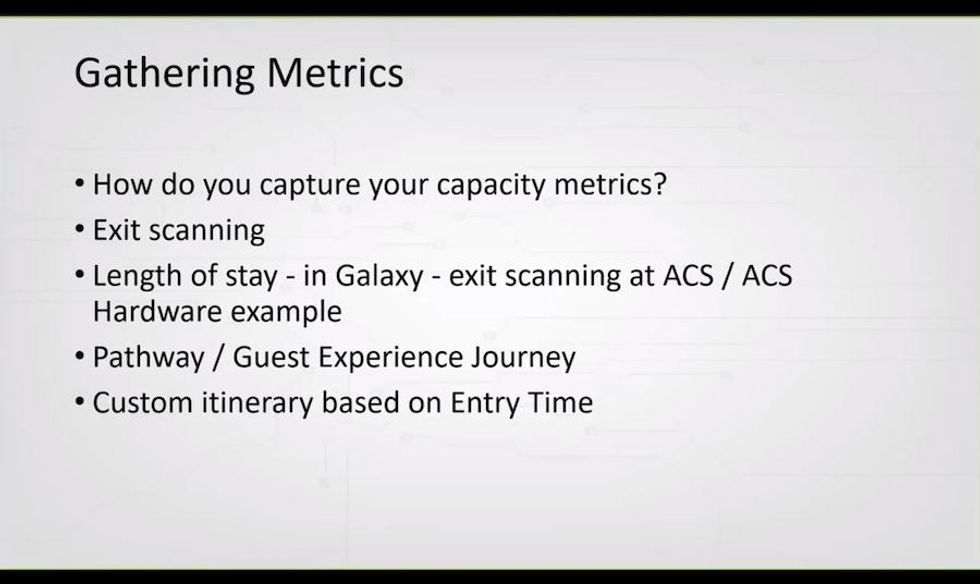 Gathering Metrics

• How do you capture your capacity metrics?
• Exit scanning
• Length of stay - in Galaxy - exit scanning at ACS / ACS Hardware example
• Pathway / Guest Experience Journey
• Custom itinerary based on Entry Time